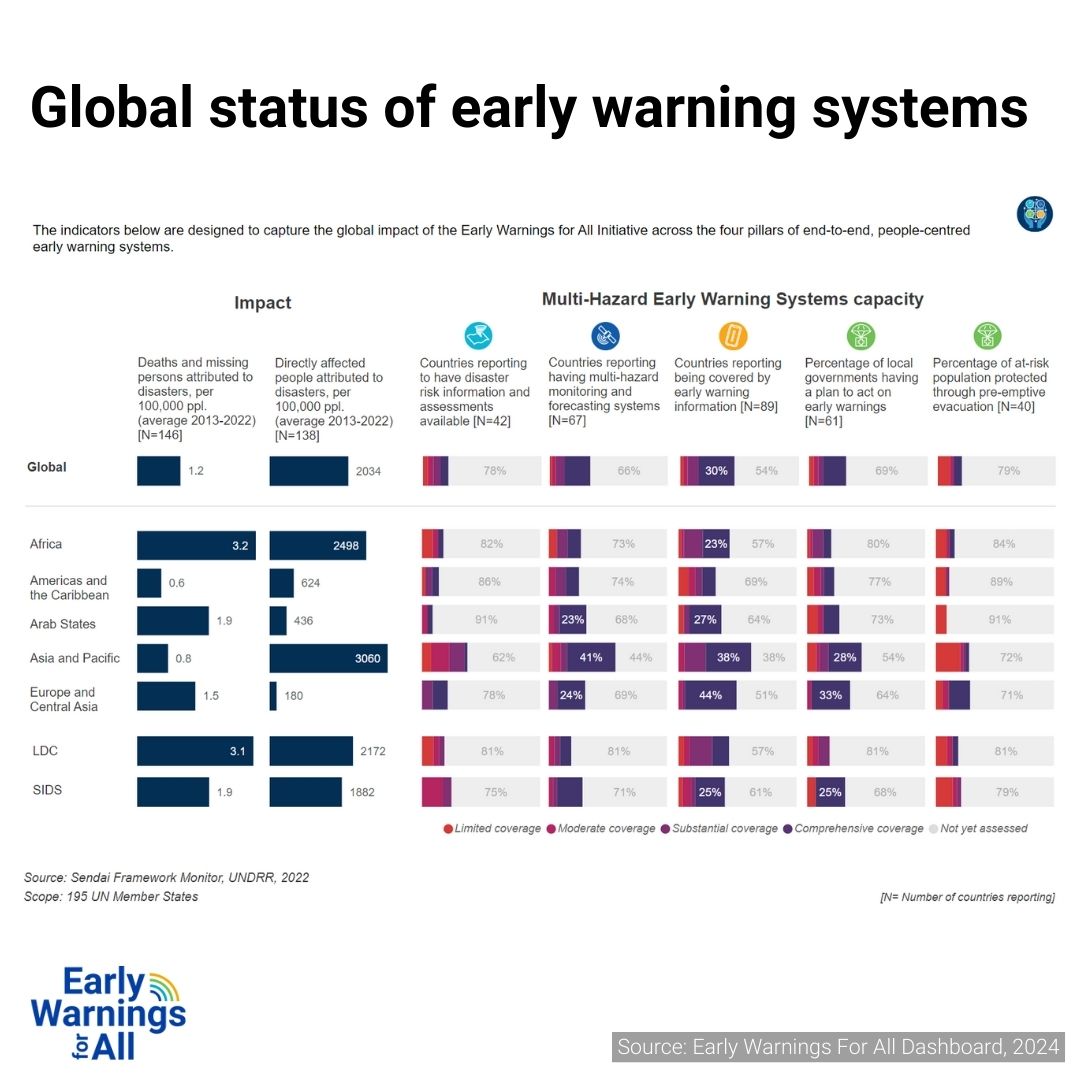 Global status of early warning systems

The indicators below are designed to capture the global impact of the Early Warnings for All Initiative across the four pillars of end-to-end, people-centred early warning systems.

Impact

Multi-Hazard Early Warning Systems capacity

| | Deaths and missing persons attributed to disasters, per 100,000 ppl. (average 2013-2022) [N=146] | Directly affected people attributed to disasters, per 100,000 ppl. (average 2013-2022) [N=138] | Countries reporting to have disaster risk information and assessments available [N=42] | Countries reporting having multi-hazard monitoring and forecasting systems [N=67] | Countries reporting being covered by early warning information [N=89] | Percentage of local governments having a plan to act on early warnings [N=61] | Percentage of at-risk population protected through pre-emptive evacuation [N=40] |
|---|---|---|---|---|---|---|---|
| Global | 1.2 | 2034 | 78% | 66% | 30% 54% | 69% | 79% |
| Africa | 3.2 | 2498 | 82% | 73% | 23% 57% | 80% | 84% |
| Americas and the Caribbean | 0.6 | 624 | 86% | 74% | 69% | 77% | 89% |
| Arab States | 1.9 | 436 | 91% | 23% 68% | 27% 64% | 73% | 91% |
| Asia and Pacific | 0.8 | 3060 | 62% | 41% 44% | 38% 38% | 28% 54% | 72% |
| Europe and Central Asia | 1.5 | 180 | 78% | 24% 69% | 44% 51% | 33% 64% | 71% |
| LDC | 3.1 | 2172 | 81% | 81% | 57% | 81% | 81% |
| SIDS | 1.9 | 1882 | 75% | 71% | 25% 61% | 25% 68% | 79% |

Limited coverage Moderate coverage Substantial coverage Comprehensive coverage Not yet assessed

Source: Sendai Framework Monitor, UNDRR, 2022
Scope: 195 UN Member States

[N= Number of countries reporting]

Early Warnings for All

Source: Early Warnings For All Dashboard, 2024